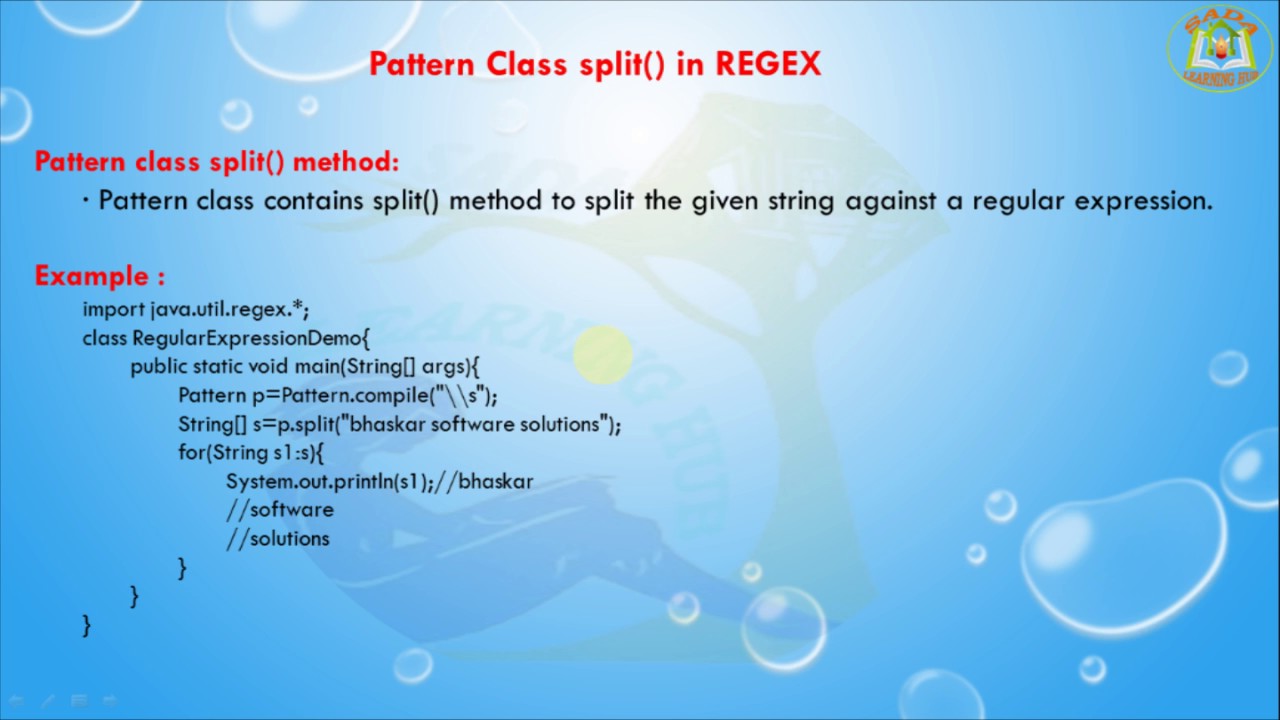 SADA LEARNING HUB

Pattern Class split() in REGEX

Pattern class split() method:

· Pattern class contains split() method to split the given string against a regular expression.

Example :

import java.util.regex.*;
class RegularExpressionDemo{
public static void main(String[] args){
Pattern p=Pattern.compile("\\s");
String[] s=p.split("bhaskar software solutions");
for(String s1:s){
System.out.println(s1);//bhaskar
//software
//solutions
}
}
}